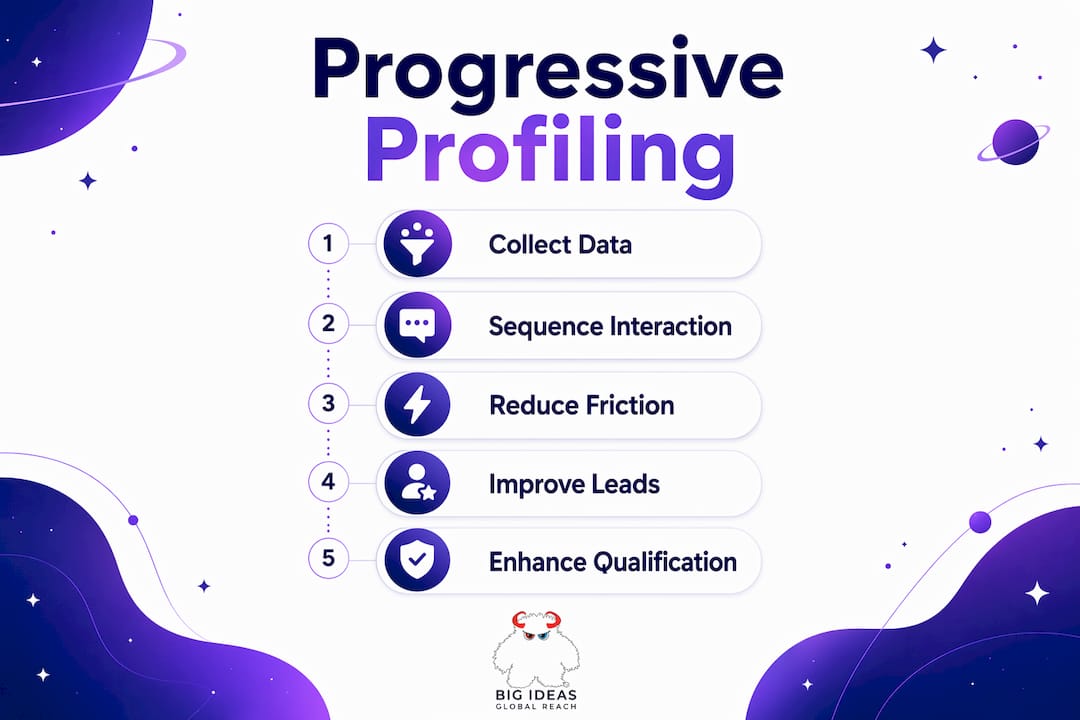 Progressive Profiling

1 Collect Data

2 Sequence Interaction

3 Reduce Friction

4 Improve Leads

5 Enhance Qualification

BIG IDEAS
GLOBAL REACH